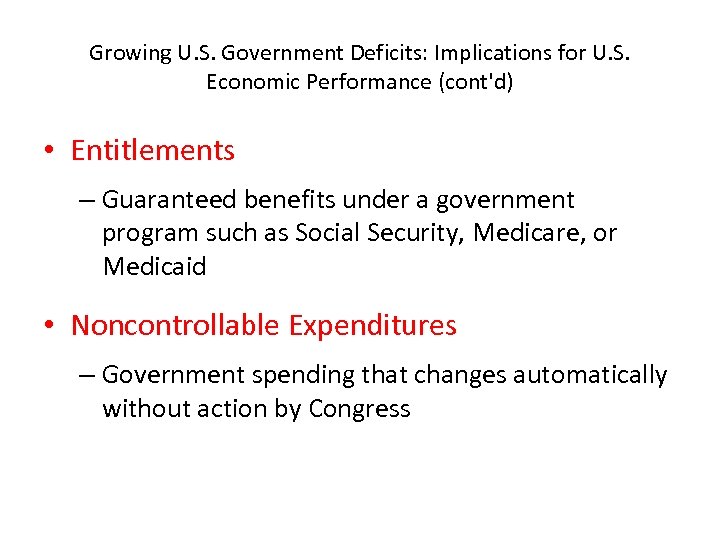 Growing U.S. Government Deficits: Implications for U.S. Economic Performance (cont'd)

• Entitlements

– Guaranteed benefits under a government program such as Social Security, Medicare, or Medicaid

• Noncontrollable Expenditures

– Government spending that changes automatically without action by Congress